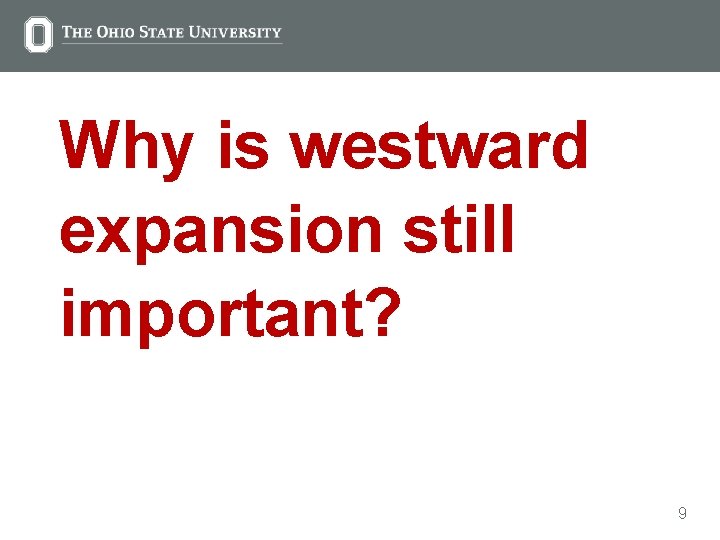 THE OHIO STATE UNIVERSITY

Why is westward expansion still important?

9